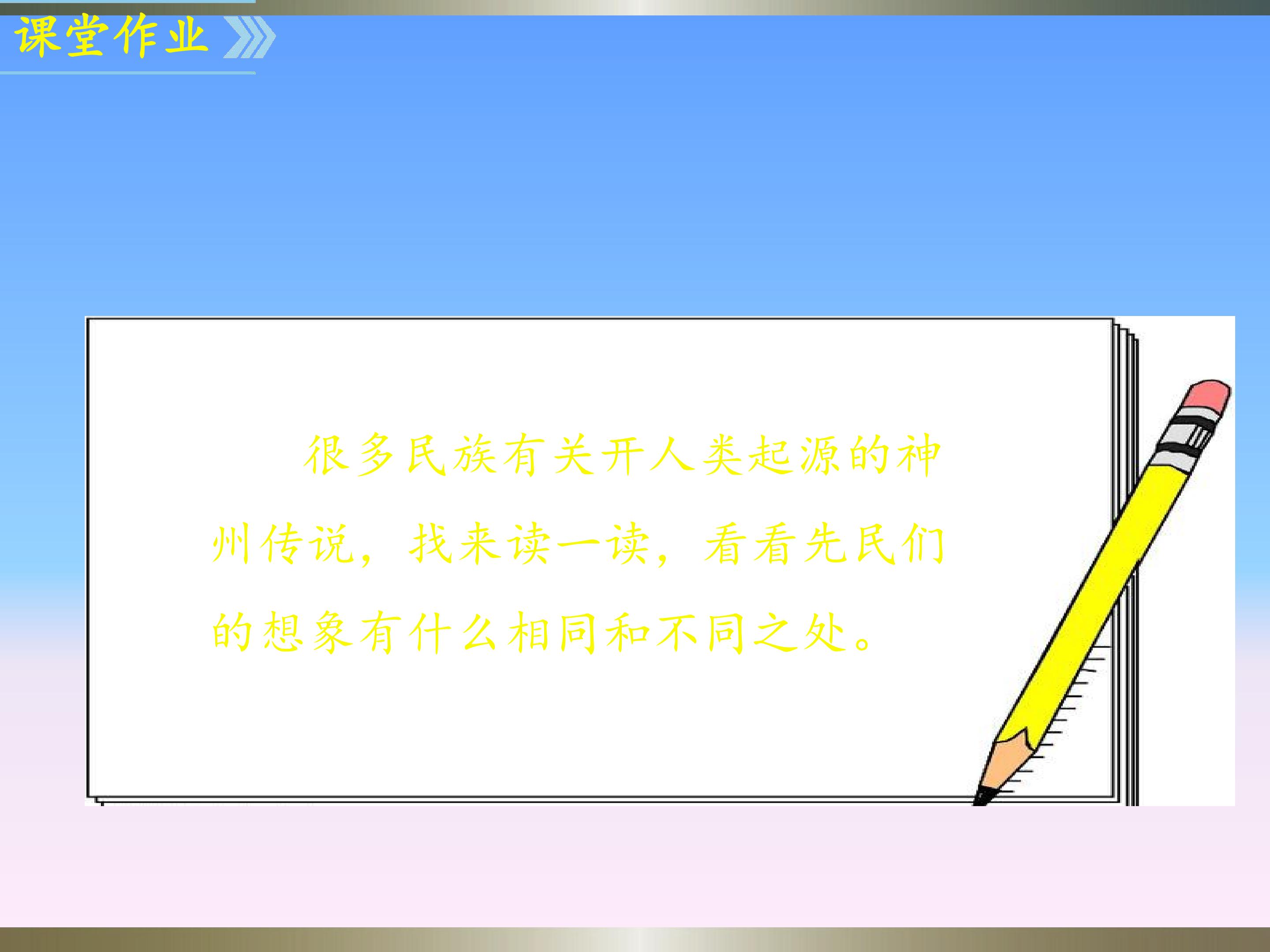 课堂作业

很多民族有关开人类起源的神州传说，找来读一读，看看先民们的想象有什么相同和不同之处。